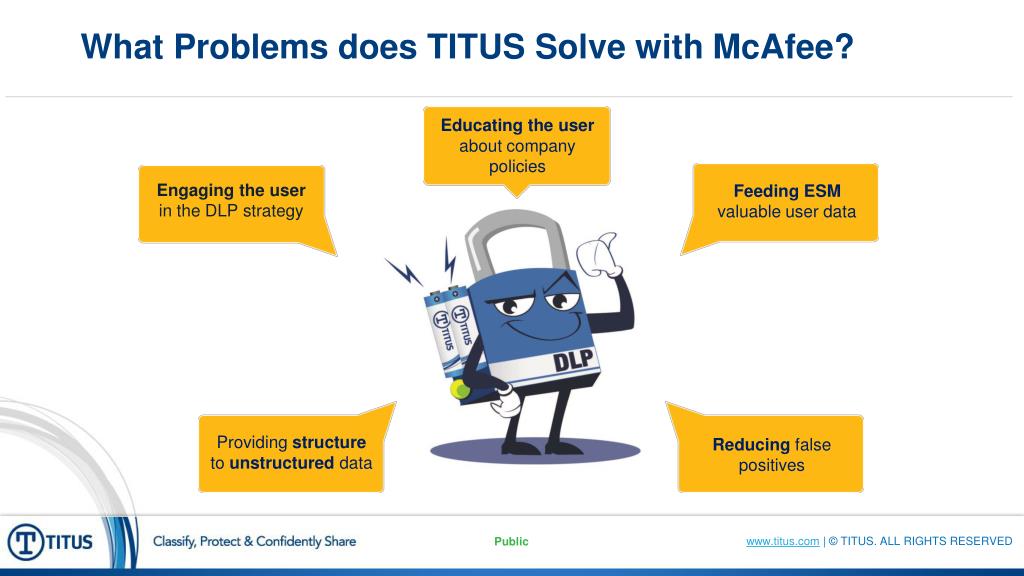 What Problems does TITUS Solve with McAfee?

Educating the user about company policies

Engaging the user in the DLP strategy

Feeding ESM valuable user data

TITUS

TITUS

DLP

Providing structure to unstructured data

Reducing false positives

TITUS

Classify, Protect & Confidently Share

Public

www.titus.com | © TITUS. ALL RIGHTS RESERVED